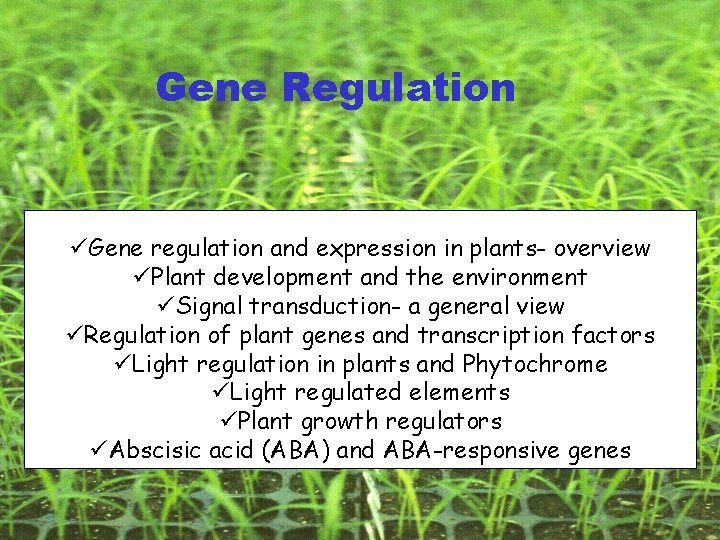 Gene Regulation

✓Gene regulation and expression in plants- overview
✓Plant development and the environment
✓Signal transduction- a general view
✓Regulation of plant genes and transcription factors
✓Light regulation in plants and Phytochrome
✓Light regulated elements
✓Plant growth regulators
✓Abscisic acid (ABA) and ABA-responsive genes